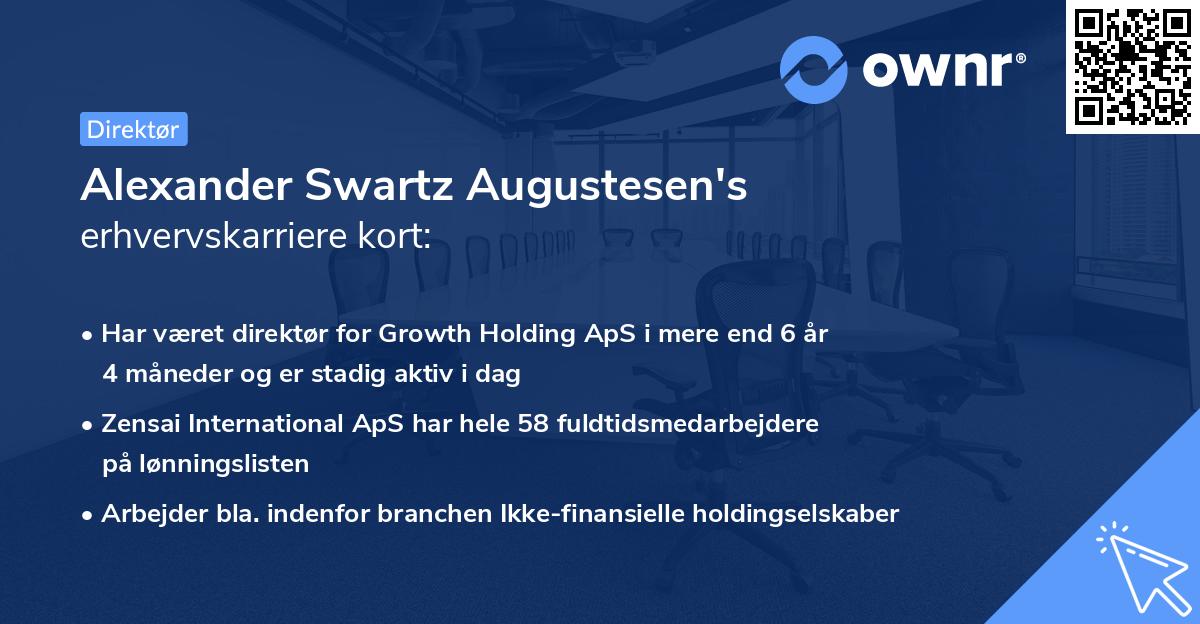 ownr®

Direktør

Alexander Swartz Augustesen's
erhvervskarriere kort:

• Har været direktør for Growth Holding ApS i mere end 6 år 4 måneder og er stadig aktiv i dag

• Zensai International ApS har hele 58 fuldtidsmedarbejdere på lønningslisten

• Arbejder bla. indenfor branchen Ikke-finansielle holdingselskaber